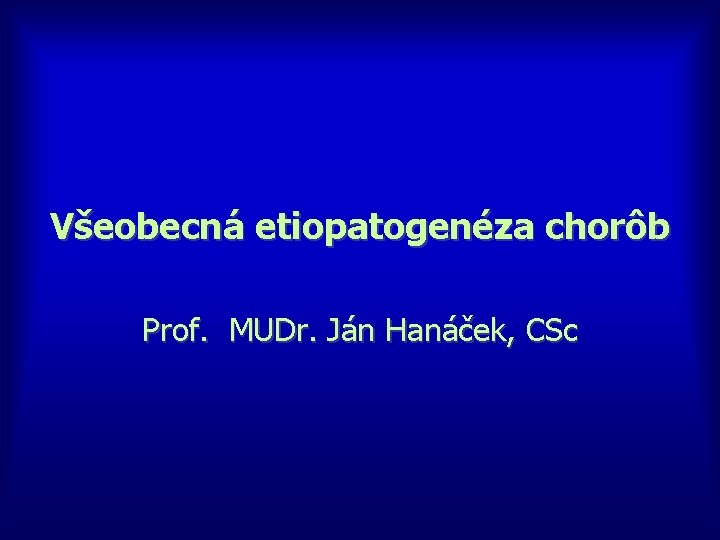 Všeobecná etiopatogenéza chorôb

Prof. MUDr. Ján Hanáček, CSc